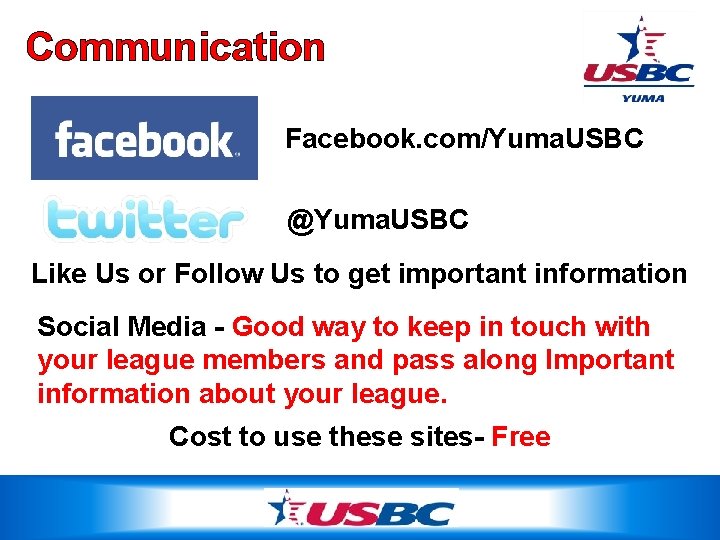 Communication

USBC
YUMA

facebook

Facebook.com/YumaUSBC

twitter

@YumaUSBC

Like Us or Follow Us to get important information

Social Media - Good way to keep in touch with your league members and pass along Important information about your league.

Cost to use these sites- Free

USBC